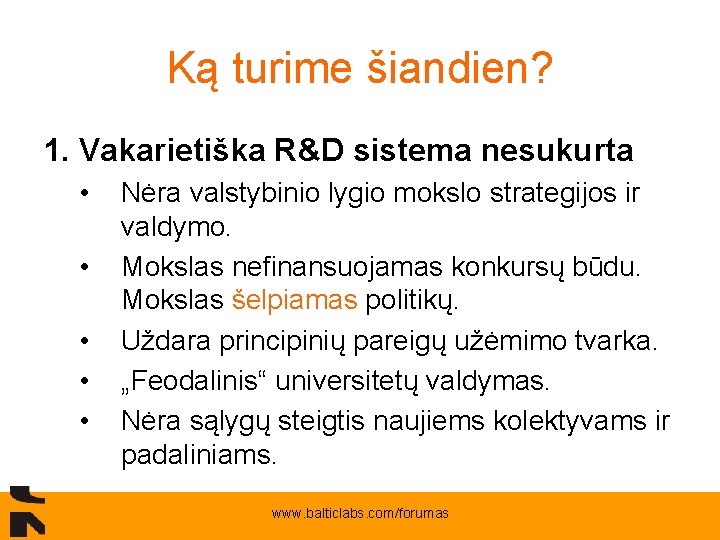 Ką turime šiandien?

1. Vakarietiška R&D sistema nesukurta

• Nėra valstybinio lygio mokslo strategijos ir valdymo.

• Mokslas nefinansuojamas konkursų būdu. Mokslas šelpiamas politikų.

• Uždara principinių pareigų užėmimo tvarka.

• „Feodalinis“ universitetų valdymas.

• Nėra sąlygų steigtis naujiems kolektyvams ir padaliniams.

www.balticlabs.com/forumas